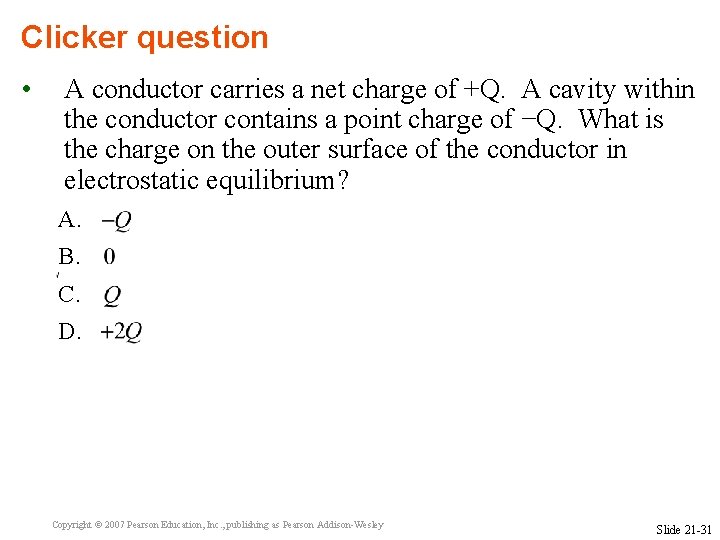 Clicker question

• A conductor carries a net charge of +Q. A cavity within the conductor contains a point charge of −Q. What is the charge on the outer surface of the conductor in electrostatic equilibrium?

A. $-Q$

B. $0$

C. $Q$

D. $+2Q$

Copyright © 2007 Pearson Education, Inc., publishing as Pearson Addison-Wesley

Slide 21-31